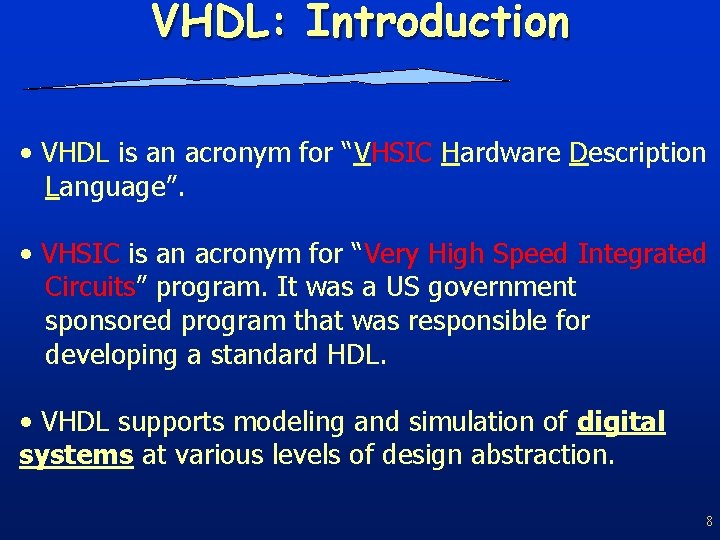 VHDL: Introduction

• VHDL is an acronym for “VHSIC Hardware Description Language”.

• VHSIC is an acronym for “Very High Speed Integrated Circuits” program. It was a US government sponsored program that was responsible for developing a standard HDL.

• VHDL supports modeling and simulation of digital systems at various levels of design abstraction.

8